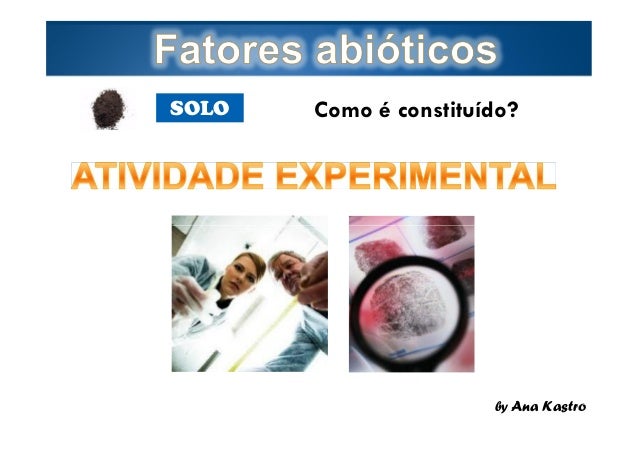 Fatores abióticos

SOLO

Como é constituído?

ATIVIDADE EXPERIMENTAL

by Ana Kastro